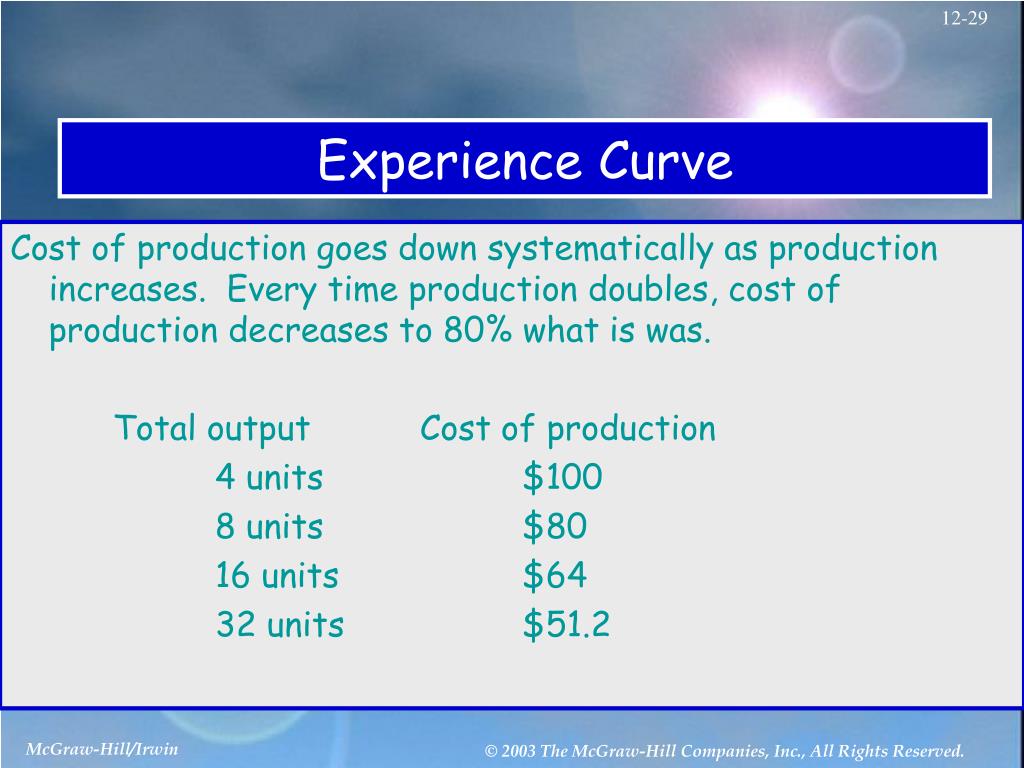 12-29

Experience Curve

Cost of production goes down systematically as production increases. Every time production doubles, cost of production decreases to 80% what is was.

| Total output | Cost of production |
|---|---|
| 4 units | \$100 |
| 8 units | \$80 |
| 16 units | \$64 |
| 32 units | \$51.2 |

McGraw-Hill/Irwin

© 2003 The McGraw-Hill Companies, Inc., All Rights Reserved.